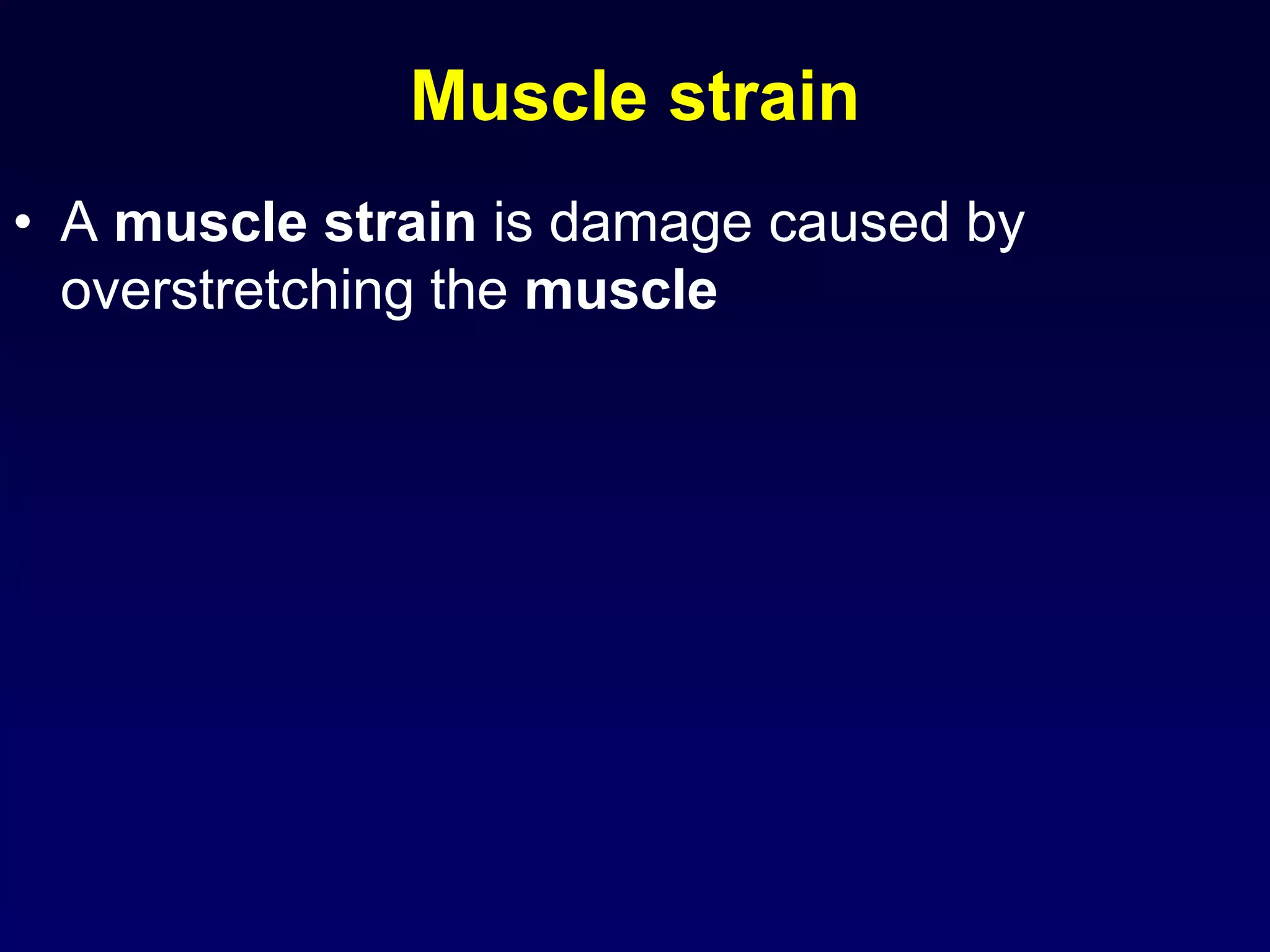 Muscle strain

• A muscle strain is damage caused by overstretching the muscle